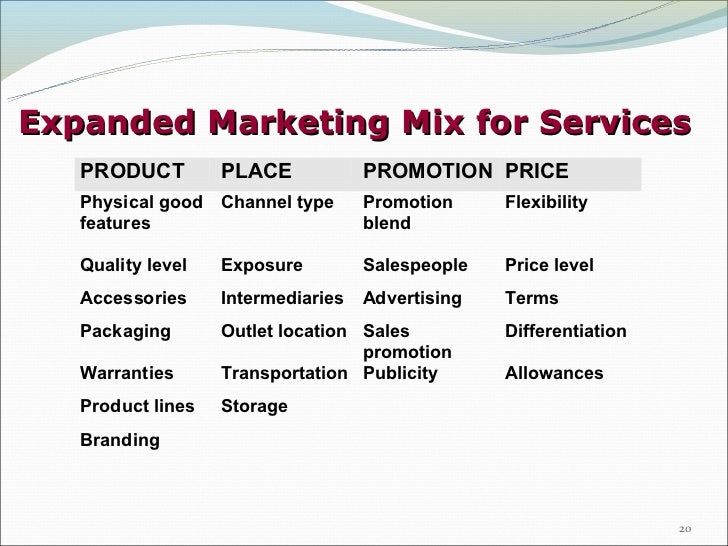 Expanded Marketing Mix for Services

| PRODUCT | PLACE | PROMOTION | PRICE |
|---|---|---|---|
| Physical good features | Channel type | Promotion blend | Flexibility |
| Quality level | Exposure | Salespeople | Price level |
| Accessories | Intermediaries | Advertising | Terms |
| Packaging | Outlet location | Sales promotion | Differentiation |
| Warranties | Transportation | Publicity | Allowances |
| Product lines | Storage | | |
| Branding | | | |

20